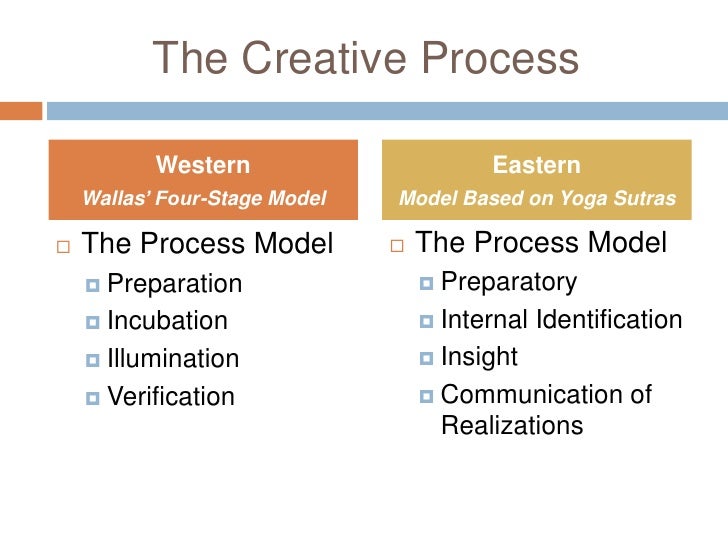 The Creative Process

Western
Wallas' Four-Stage Model

The Process Model
Preparation
Incubation
Illumination
Verification

Eastern
Model Based on Yoga Sutras

The Process Model
Preparatory
Internal Identification
Insight
Communication of Realizations